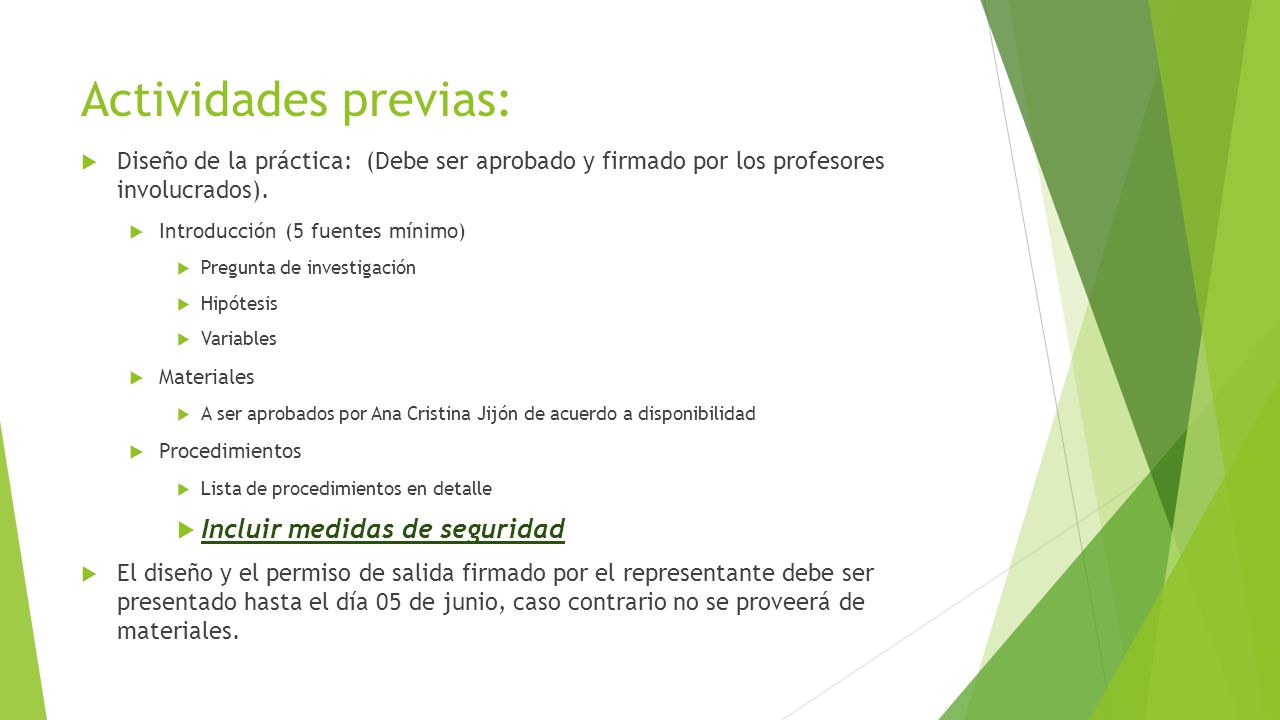 Actividades previas:

Diseño de la práctica: (Debe ser aprobado y firmado por los profesores involucrados).

Introducción (5 fuentes mínimo)

Pregunta de investigación

Hipótesis

Variables

Materiales

A ser aprobados por Ana Cristina Jijón de acuerdo a disponibilidad

Procedimientos

Lista de procedimientos en detalle

Incluir medidas de seguridad

El diseño y el permiso de salida firmado por el representante debe ser presentado hasta el día 05 de junio, caso contrario no se proveerá de materiales.